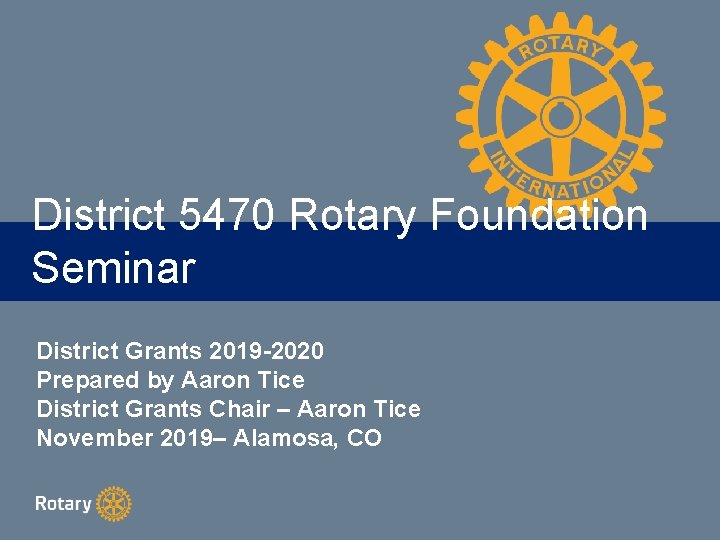 ROTARY INTERNATIONAL

District 5470 Rotary Foundation Seminar

District Grants 2019-2020
Prepared by Aaron Tice
District Grants Chair – Aaron Tice
November 2019– Alamosa, CO

Rotary